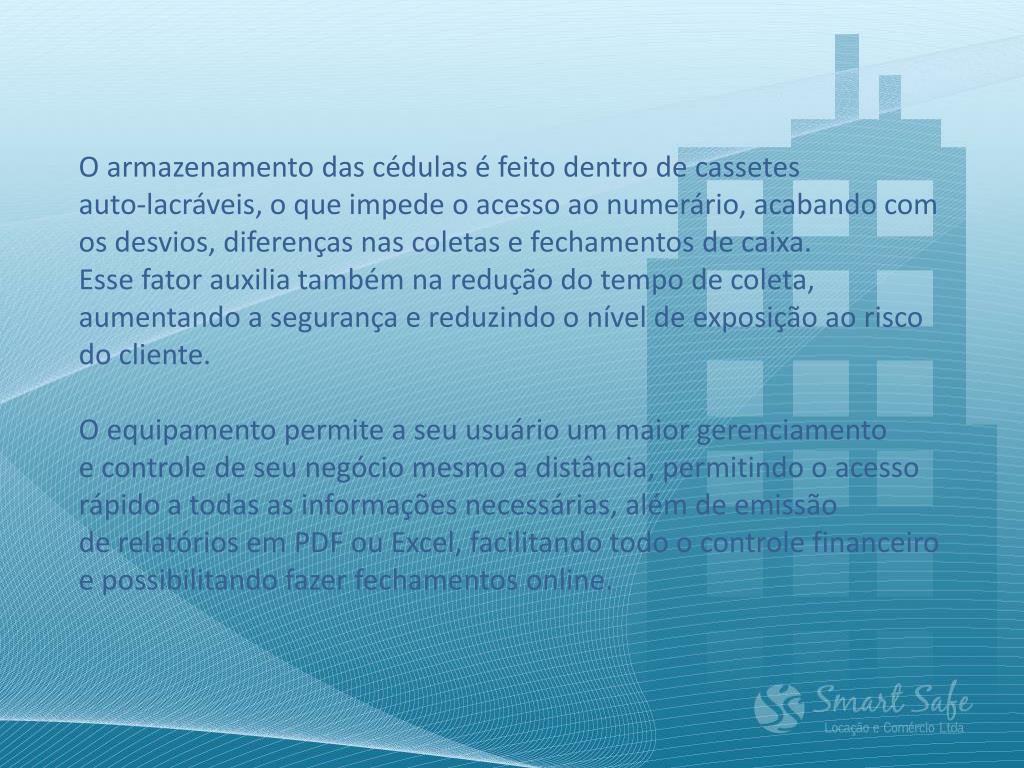 O armazenamento das cédulas é feito dentro de cassetes auto-lacráveis, o que impede o acesso ao numerário, acabando com os desvios, diferenças nas coletas e fechamentos de caixa.
Esse fator auxilia também na redução do tempo de coleta, aumentando a segurança e reduzindo o nível de exposição ao risco do cliente.

O equipamento permite a seu usuário um maior gerenciamento e controle de seu negócio mesmo a distância, permitindo o acesso rápido a todas as informações necessárias, além de emissão de relatórios em PDF ou Excel, facilitando todo o controle financeiro e possibilitando fazer fechamentos online.

Smart Safe
Locação e Comércio Ltda